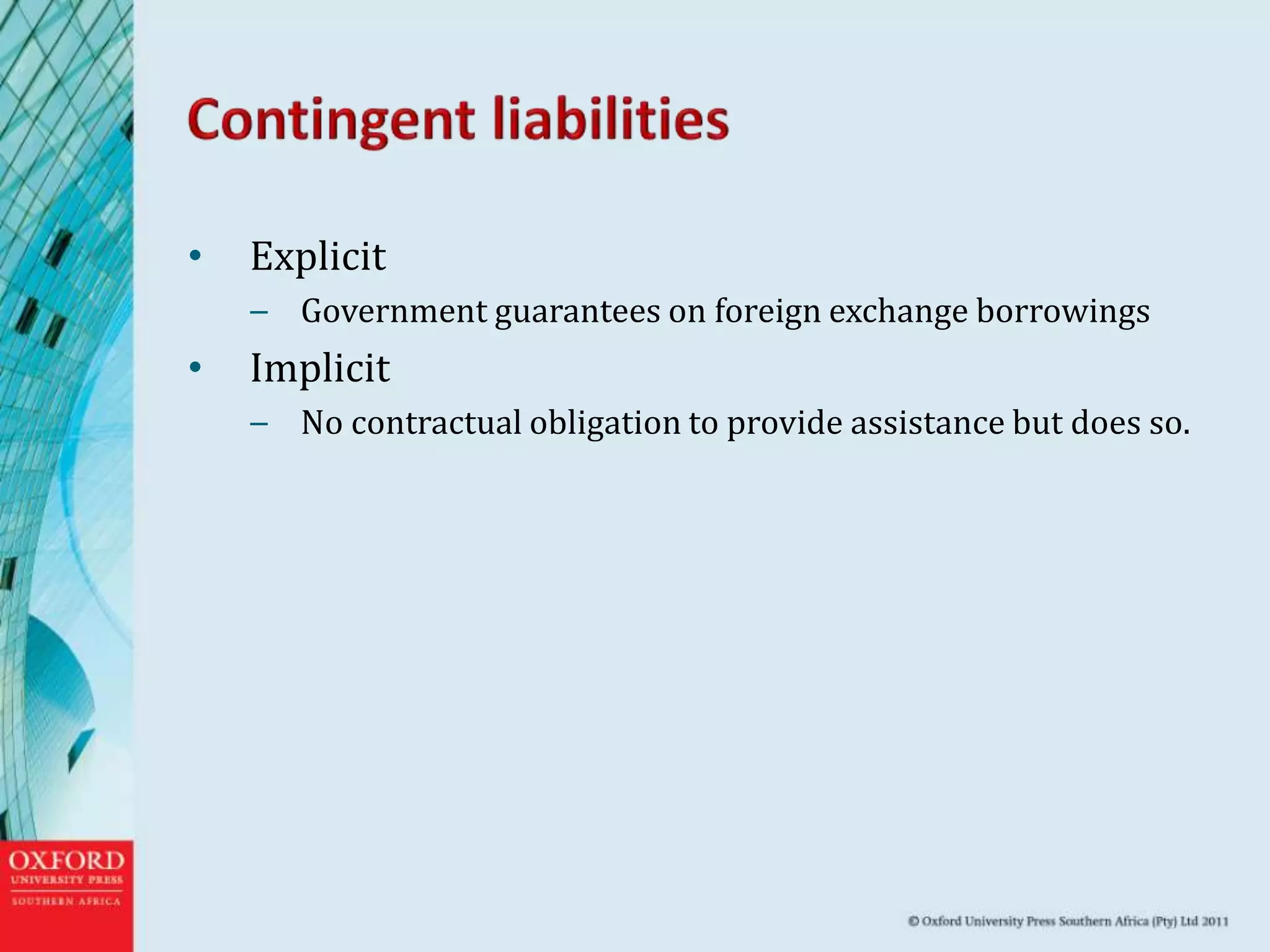 Contingent liabilities

• Explicit
– Government guarantees on foreign exchange borrowings
• Implicit
– No contractual obligation to provide assistance but does so.

OXFORD
UNIVERSITY PRESS
SOUTHERN AFRICA

© Oxford University Press Southern Africa (Pty) Ltd 2011